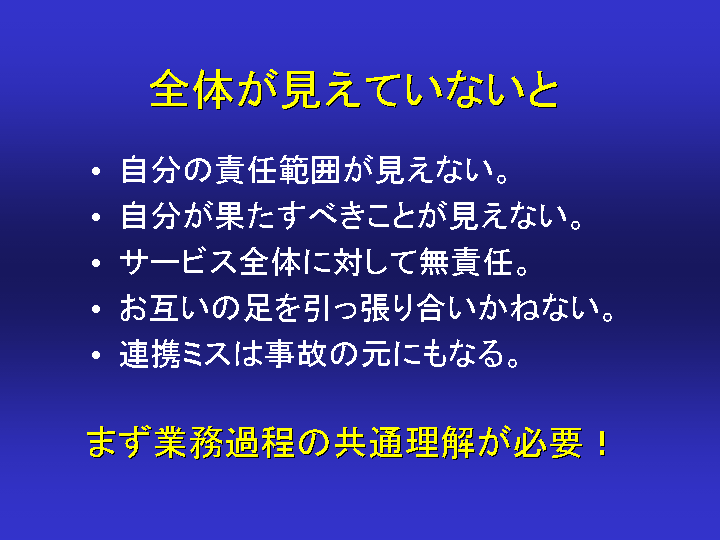 全体が見えていないと

• 自分の責任範囲が見えない。
• 自分が果たすべきことが見えない。
• サービス全体に対して無責任。
• お互いの足を引っ張り合いかねない。
• 連携ミスは事故の元にもなる。

まず業務過程の共通理解が必要！